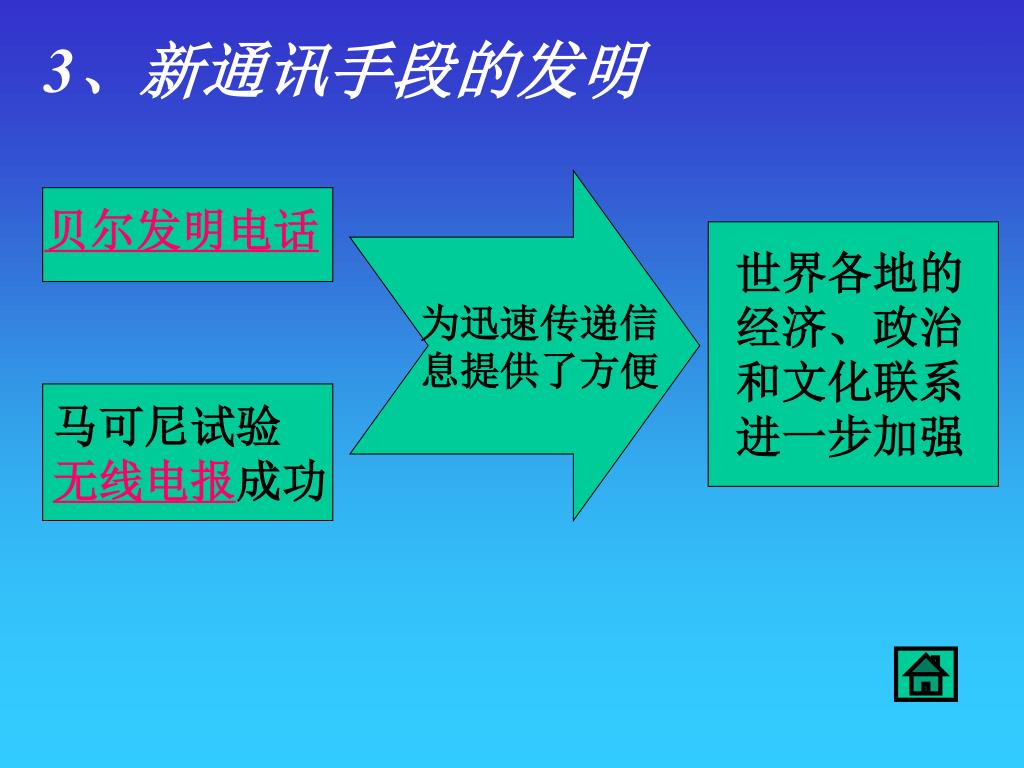 3、新通讯手段的发明

贝尔发明电话

马可尼试验无线电报成功

为迅速传递信息提供了方便

世界各地的经济、政治和文化联系进一步加强